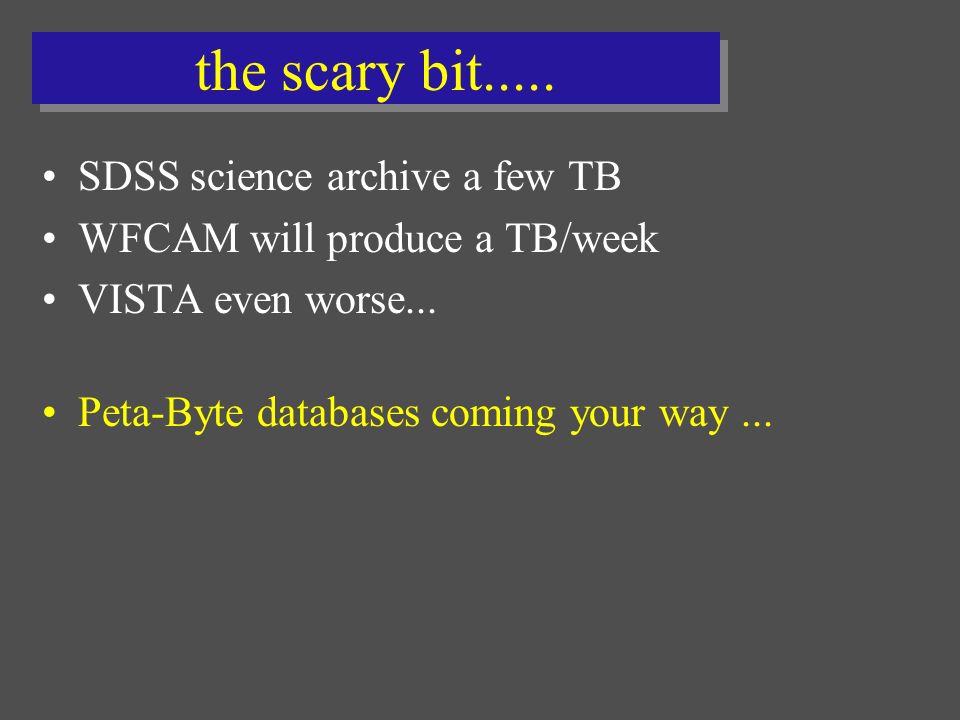 the scary bit.....

• SDSS science archive a few TB
• WFCAM will produce a TB/week
• VISTA even worse...

• Peta-Byte databases coming your way ...